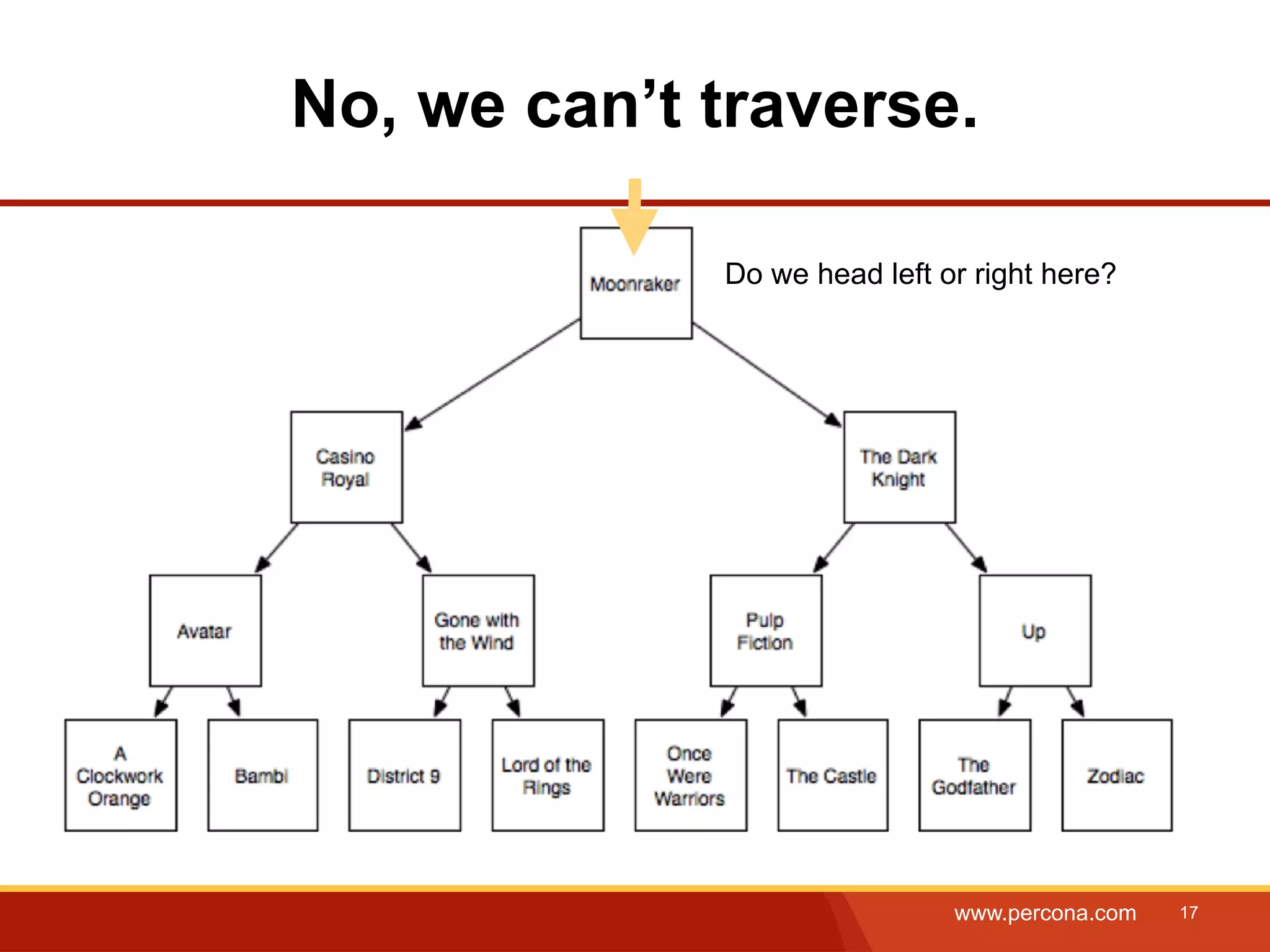 No, we can’t traverse.

Moonraker

Do we head left or right here?

Casino Royal

The Dark Knight

Avatar

Gone with the Wind

Pulp Fiction

Up

A Clockwork Orange

Bambi

District 9

Lord of the Rings

Once Were Warriors

The Castle

The Godfather

Zodiac

www.percona.com 17